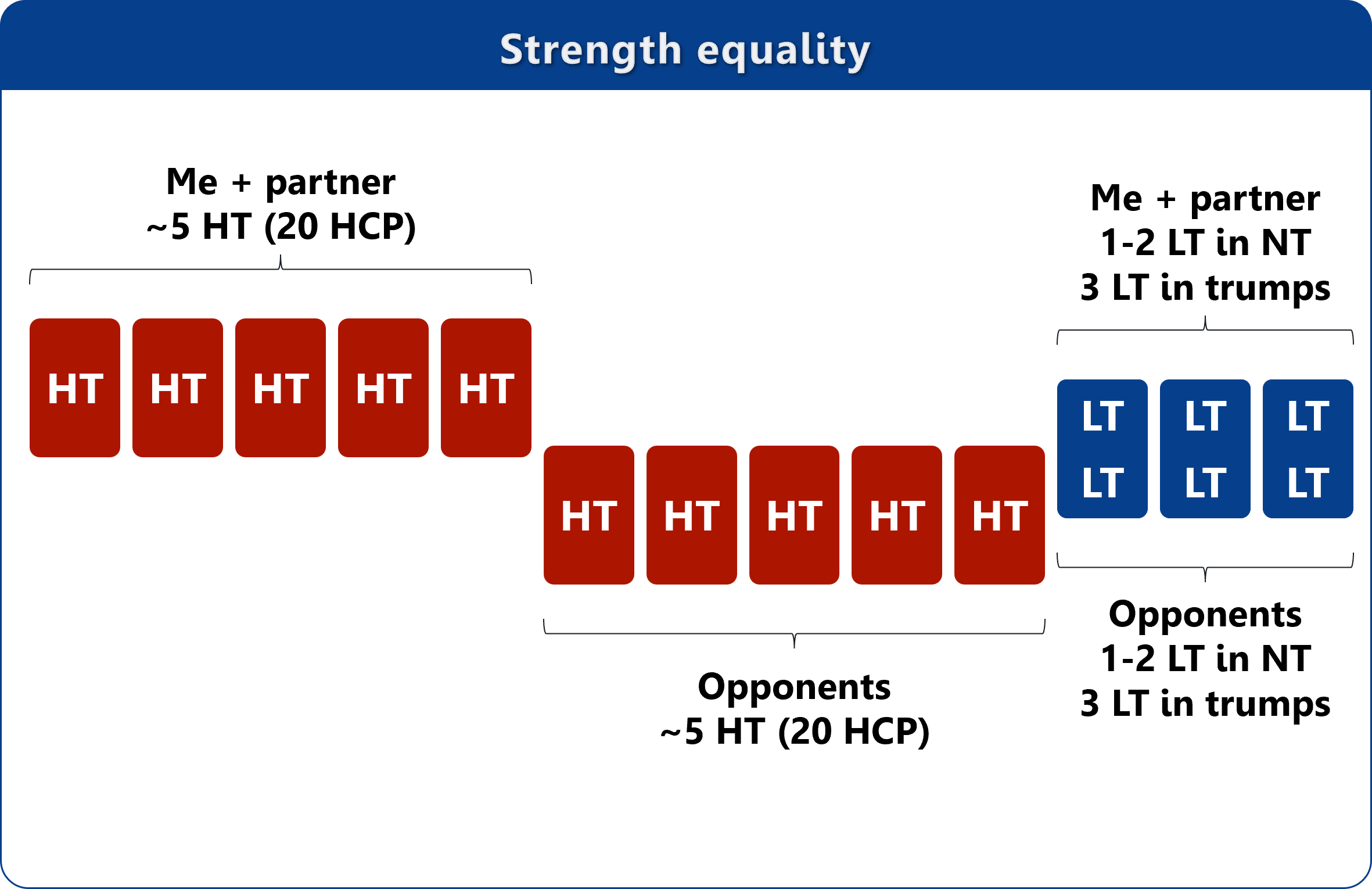 Strength equality

Me + partner
~5 HT (20 HCP)

HT HT HT HT HT

HT HT HT HT HT

Opponents
~5 HT (20 HCP)

Me + partner
1-2 LT in NT
3 LT in trumps

LT LT LT
LT LT LT

Opponents
1-2 LT in NT
3 LT in trumps